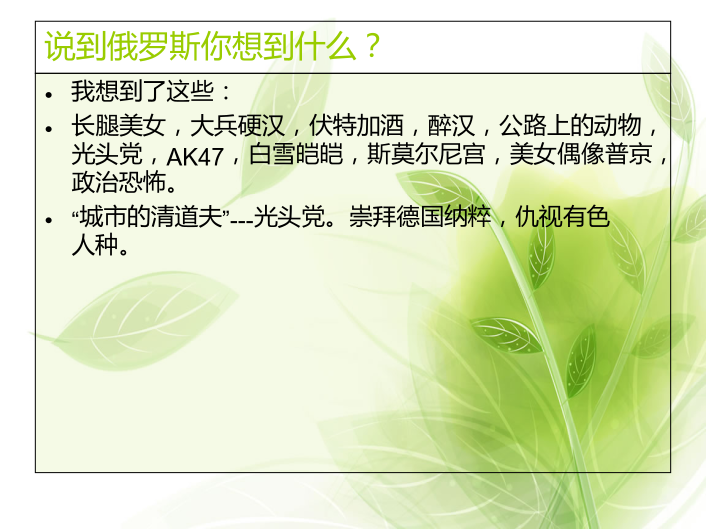 说到俄罗斯你想到什么？

• 我想到了这些：
• 长腿美女，大兵硬汉，伏特加酒，醉汉，公路上的动物，光头党，AK47，白雪皑皑，斯莫尔尼宫，美女偶像普京，政治恐怖。
• “城市的清道夫”---光头党。崇拜德国纳粹，仇视有色人种。